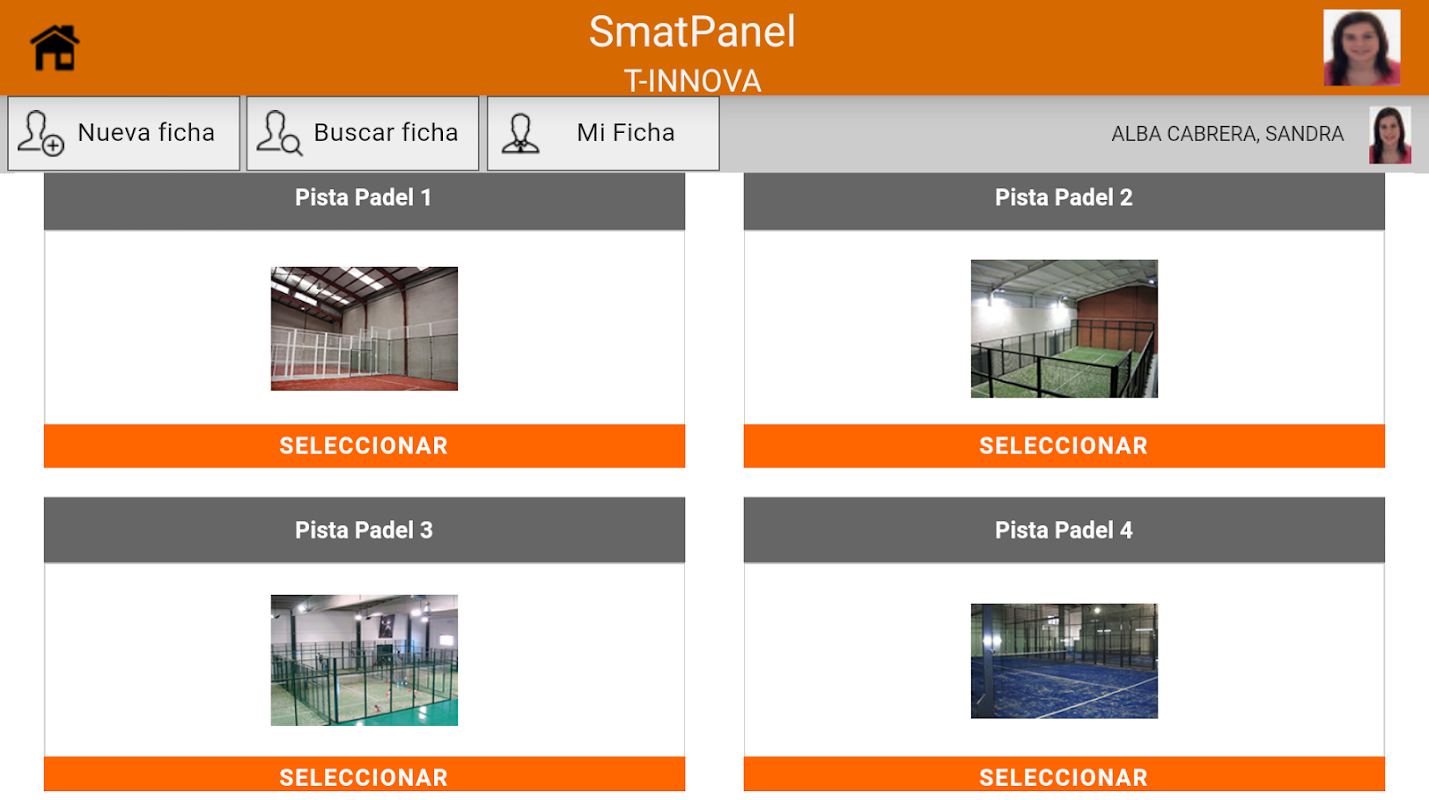 SmatPanel
T-INNOVA

Nueva ficha
Buscar ficha
Mi Ficha
ALBA CABRERA, SANDRA

Pista Padel 1
SELECCIONAR

Pista Padel 2
SELECCIONAR

Pista Padel 3
SELECCIONAR

Pista Padel 4
SELECCIONAR